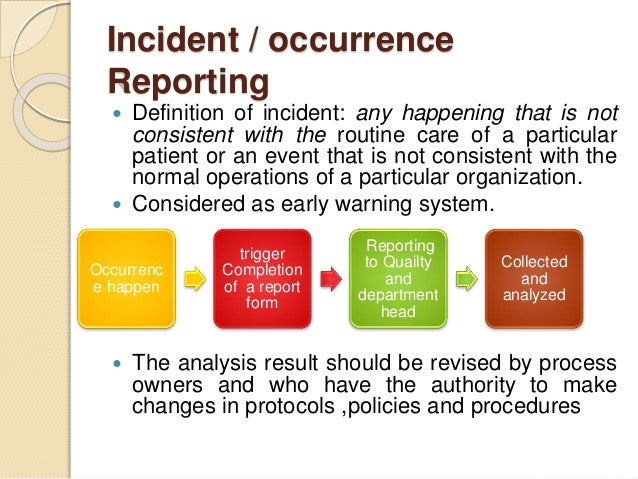 Incident / occurrence Reporting

Definition of incident: any happening that is not consistent with the routine care of a particular patient or an event that is not consistent with the normal operations of a particular organization.

Considered as early warning system.

Occurrenc e happen

trigger Completion of a report form

Reporting to Quailty and department head

Collected and analyzed

The analysis result should be revised by process owners and who have the authority to make changes in protocols ,policies and procedures